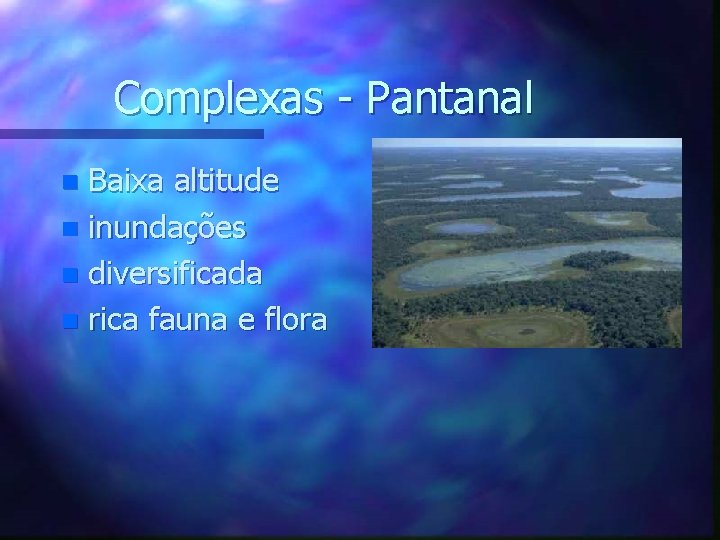 Complexas - Pantanal

- Baixa altitude
- inundações
- diversificada
- rica fauna e flora